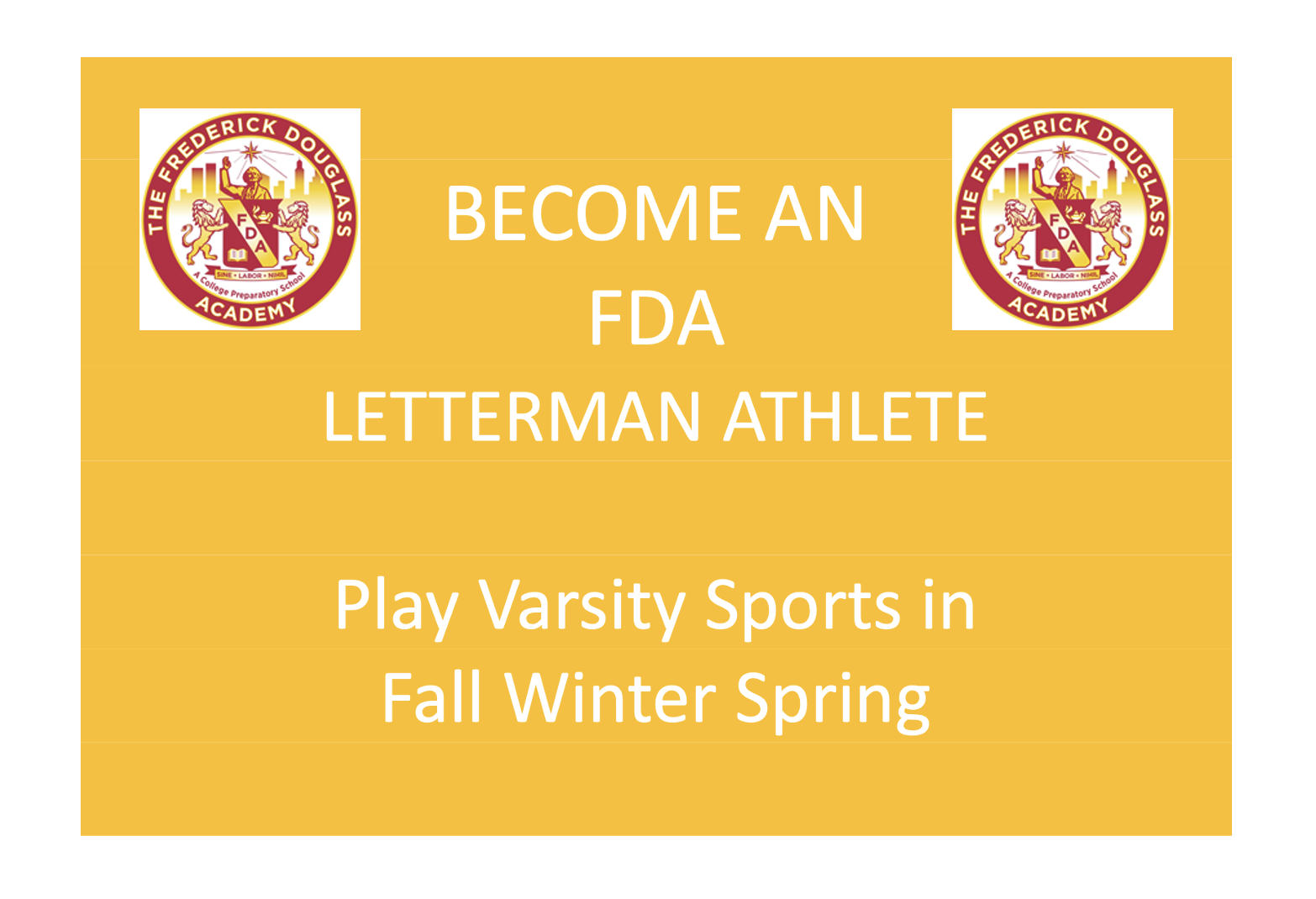 THE FREDERICK DOUGLASS ACADEMY
FDA
SINE • LABOR • NIHIL
A College Preparatory School

BECOME AN
FDA
LETTERMAN ATHLETE

THE FREDERICK DOUGLASS ACADEMY
FDA
SINE • LABOR • NIHIL
A College Preparatory School

Play Varsity Sports in
Fall Winter Spring